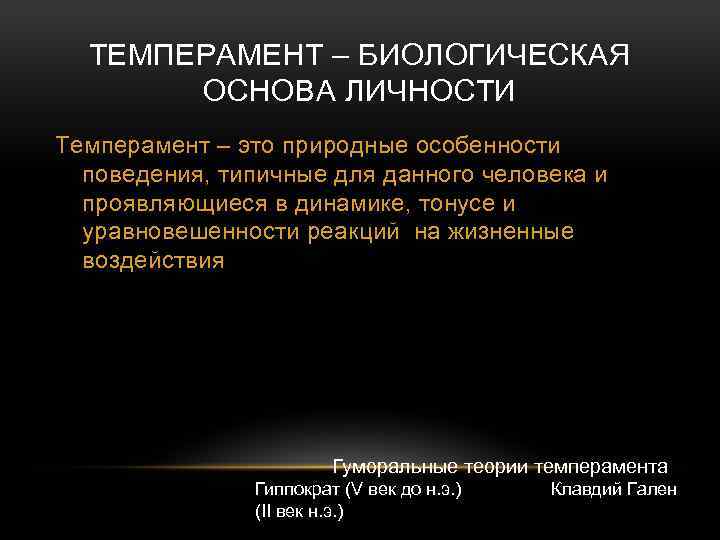 ТЕМПЕРАМЕНТ – БИОЛОГИЧЕСКАЯ ОСНОВА ЛИЧНОСТИ

Темперамент – это природные особенности поведения, типичные для данного человека и проявляющиеся в динамике, тонусе и уравновешенности реакций на жизненные воздействия

Гуморальные теории темперамента
Гиппократ (V век до н.э.) Клавдий Гален (II век н.э.)